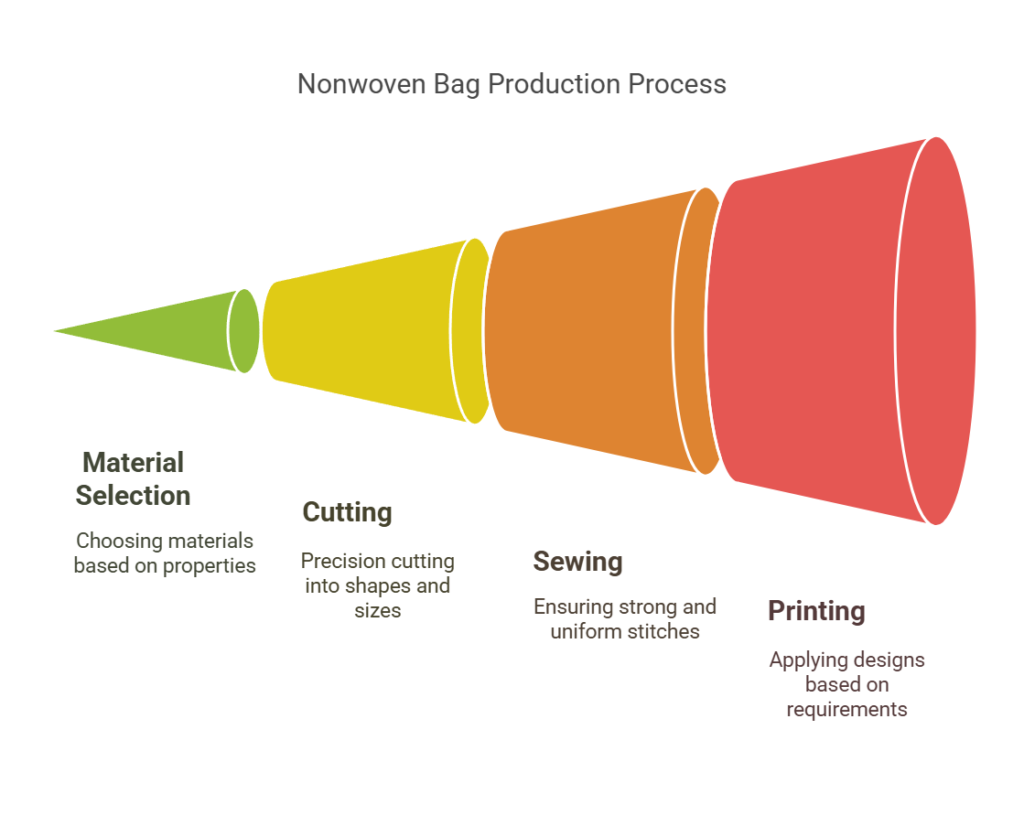 Nonwoven Bag Production Process

Material Selection

Choosing materials based on properties

Cutting

Precision cutting into shapes and sizes

Sewing

Ensuring strong and uniform stitches

Printing

Applying designs based on requirements